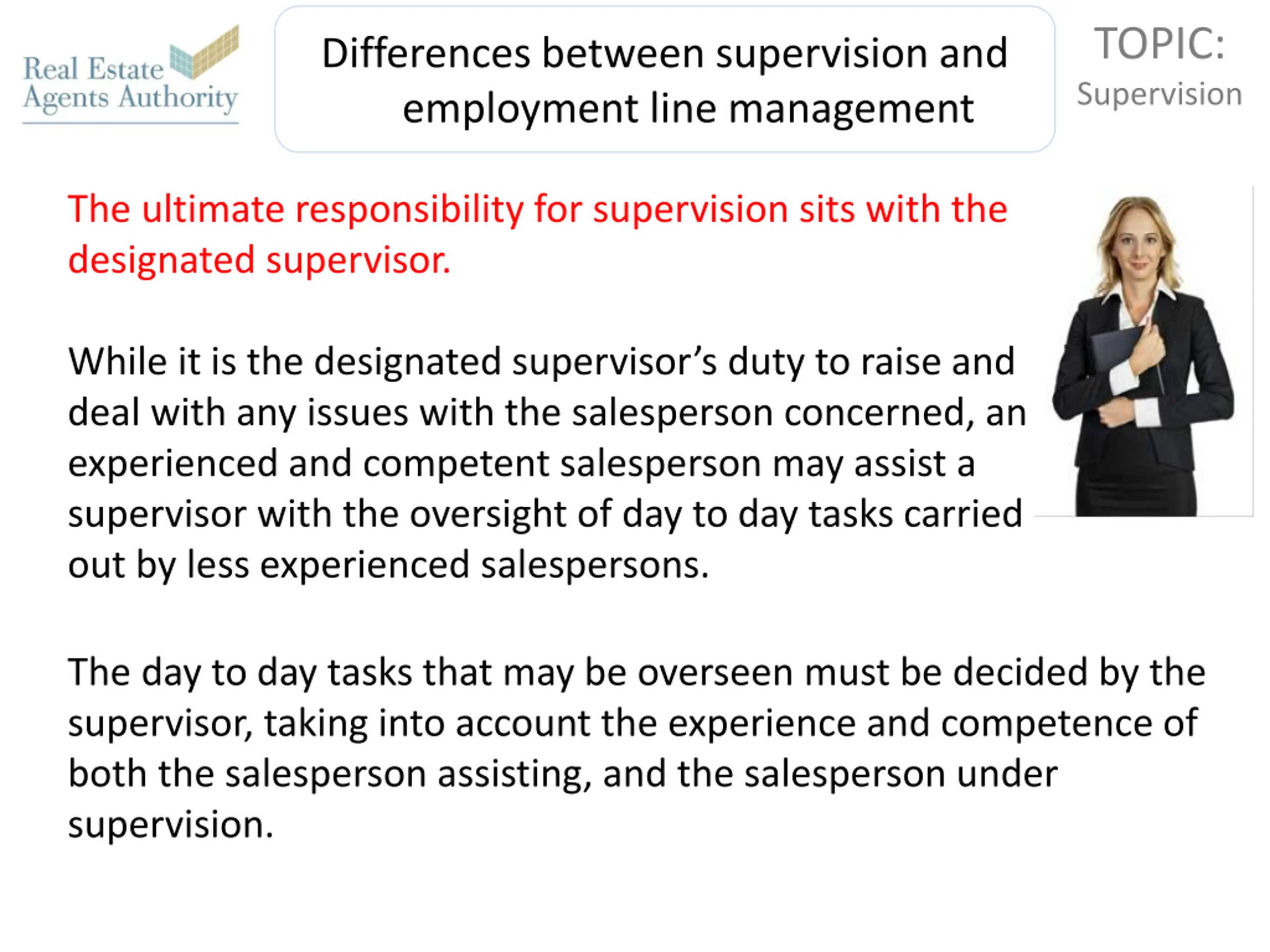 Real Estate Agents Authority

Differences between supervision and employment line management

TOPIC:
Supervision

The ultimate responsibility for supervision sits with the designated supervisor.

While it is the designated supervisor’s duty to raise and deal with any issues with the salesperson concerned, an experienced and competent salesperson may assist a supervisor with the oversight of day to day tasks carried out by less experienced salespersons.

The day to day tasks that may be overseen must be decided by the supervisor, taking into account the experience and competence of both the salesperson assisting, and the salesperson under supervision.